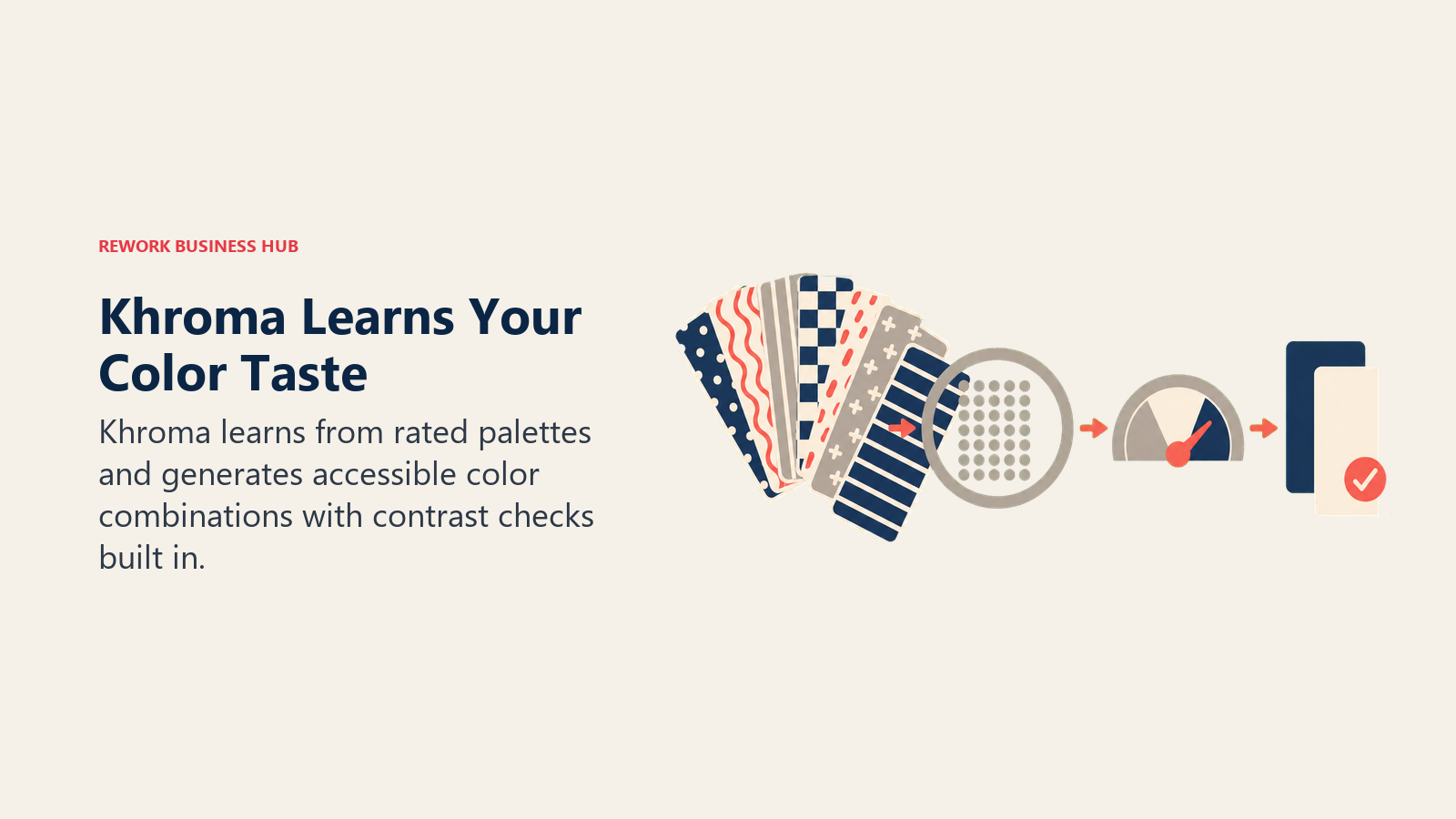 REWORK BUSINESS HUB

Khroma Learns Your Color Taste

Khroma learns from rated palettes and generates accessible color combinations with contrast checks built in.